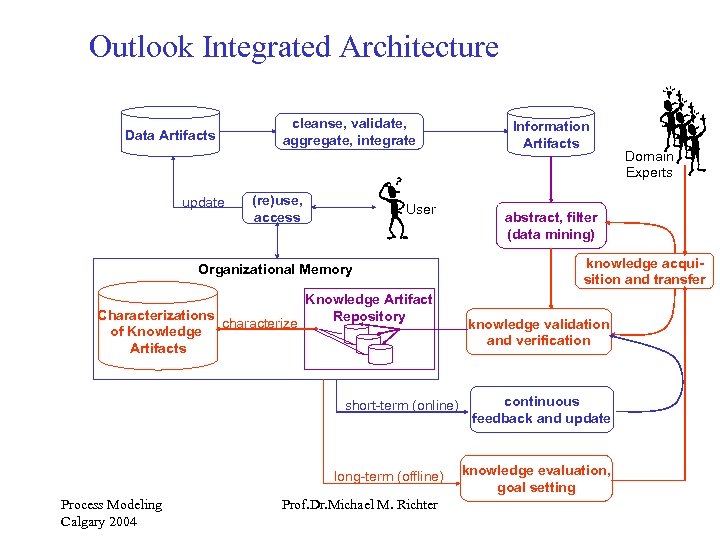 Outlook Integrated Architecture

Data Artifacts

cleanse, validate, aggregate, integrate

Information Artifacts

Domain Experts

update

(re)use, access

User

abstract, filter (data mining)

knowledge acquisition and transfer

Organizational Memory

Characterizations of Knowledge Artifacts

characterize

Knowledge Artifact Repository

knowledge validation and verification

short-term (online)

continuous feedback and update

long-term (offline)

knowledge evaluation, goal setting

Process Modeling
Calgary 2004

Prof.Dr.Michael M. Richter